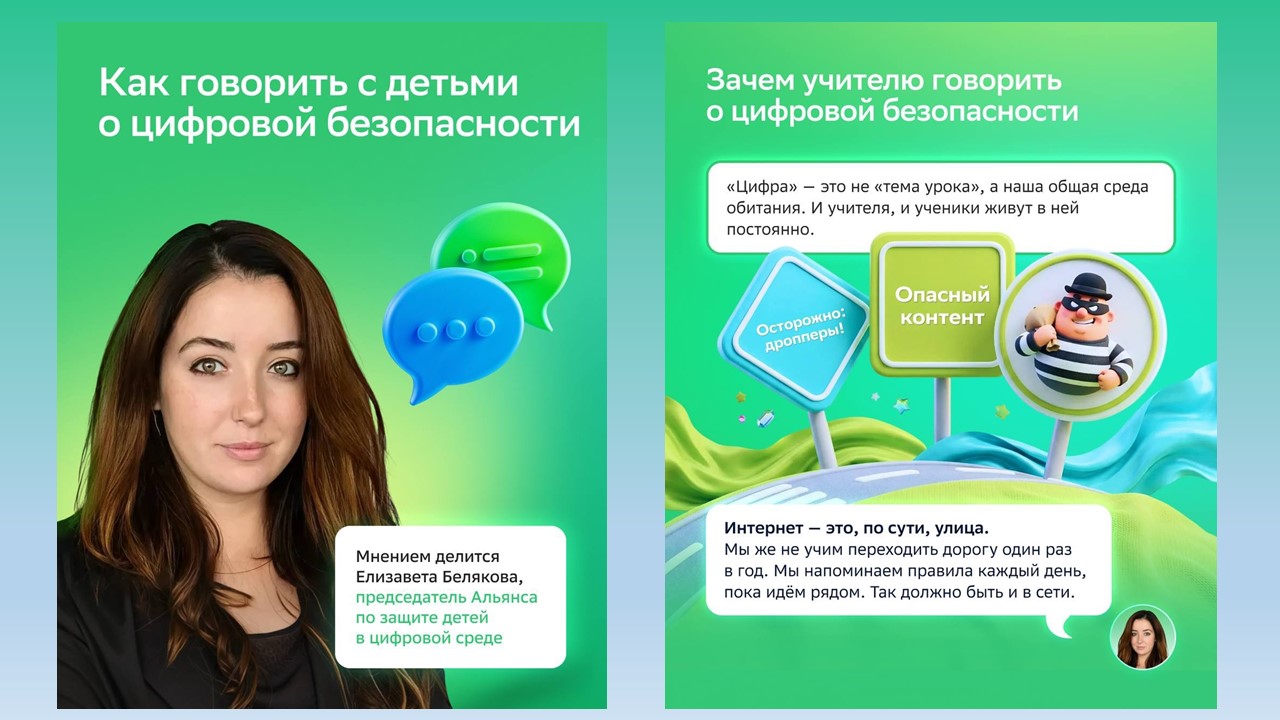 Как говорить с детьми о цифровой безопасности

Мнением делится Елизавета Белякова, председатель Альянса по защите детей в цифровой среде

Зачем учителю говорить о цифровой безопасности

«Цифра» — это не «тема урока», а наша общая среда обитания. И учителя, и ученики живут в ней постоянно.

Осторожно: дропперы!

Опасный контент

Интернет — это, по сути, улица.
Мы же не учим переходить дорогу один раз в год. Мы напоминаем правила каждый день, пока идём рядом. Так должно быть и в сети.